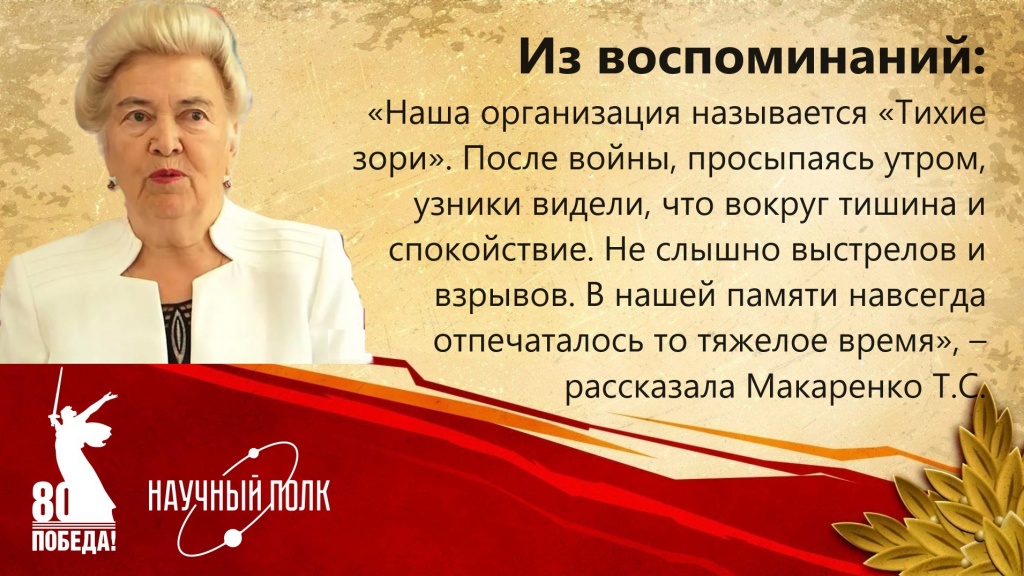 Из воспоминаний:

«Наша организация называется «Тихие зори». После войны, просыпаясь утром, узники видели, что вокруг тишина и спокойствие. Не слышно выстрелов и взрывов. В нашей памяти навсегда отпечаталось то тяжелое время», – рассказала Макаренко Т.С.

80 ПОБЕДА!

НАУЧНЫЙ ПОЛК